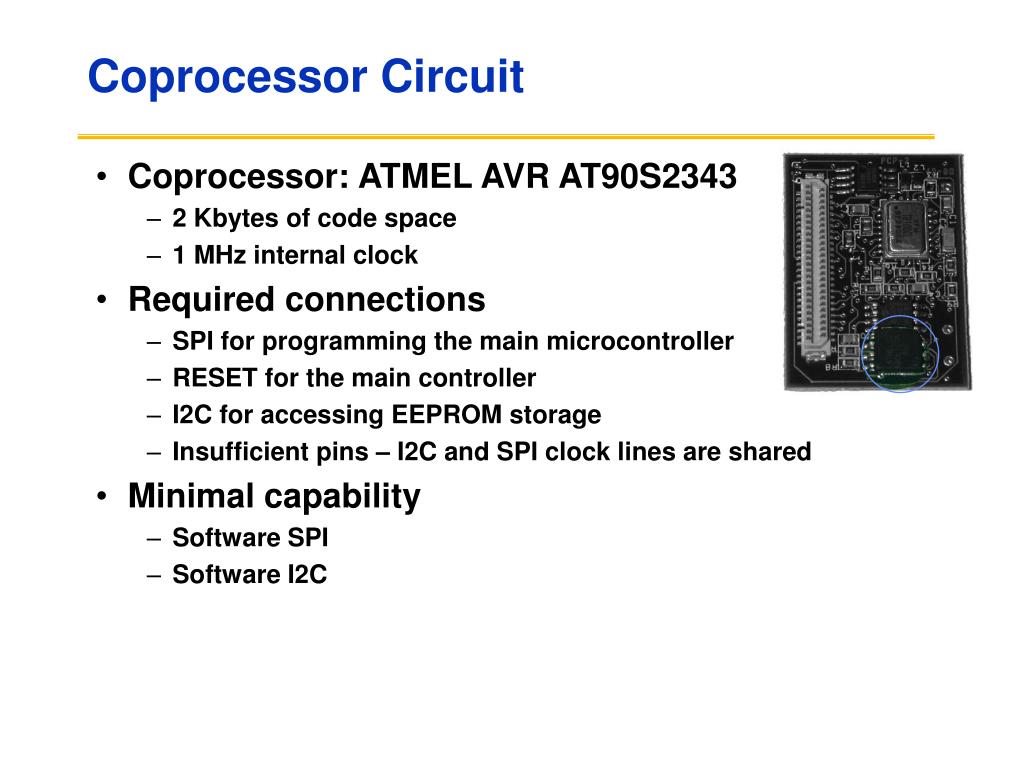 Coprocessor Circuit

• Coprocessor: ATMEL AVR AT90S2343
– 2 Kbytes of code space
– 1 MHz internal clock

• Required connections
– SPI for programming the main microcontroller
– RESET for the main controller
– I2C for accessing EEPROM storage
– Insufficient pins – I2C and SPI clock lines are shared

• Minimal capability
– Software SPI
– Software I2C